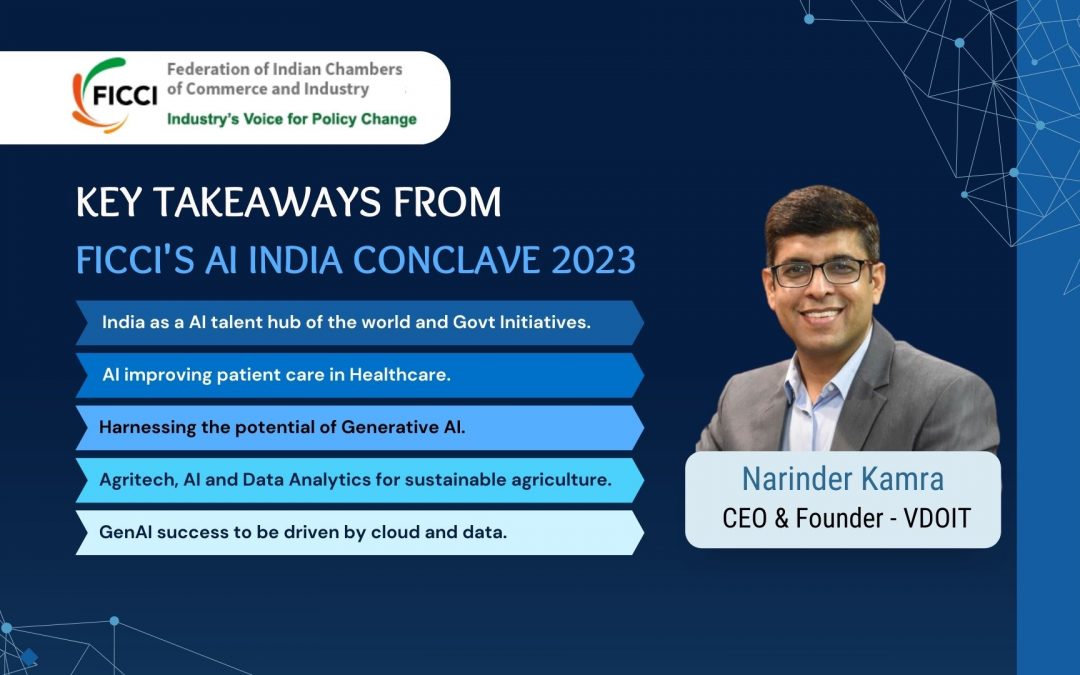 FICCI
Federation of Indian Chambers of Commerce and Industry
Industry's Voice for Policy Change

KEY TAKEAWAYS FROM
FICCI'S AI INDIA CONCLAVE 2023

India as a AI talent hub of the world and Govt Initiatives.

AI improving patient care in Healthcare.

Harnessing the potential of Generative AI.

Agritech, AI and Data Analytics for sustainable agriculture.

GenAI success to be driven by cloud and data.

Narinder Kamra
CEO & Founder - VDOIT